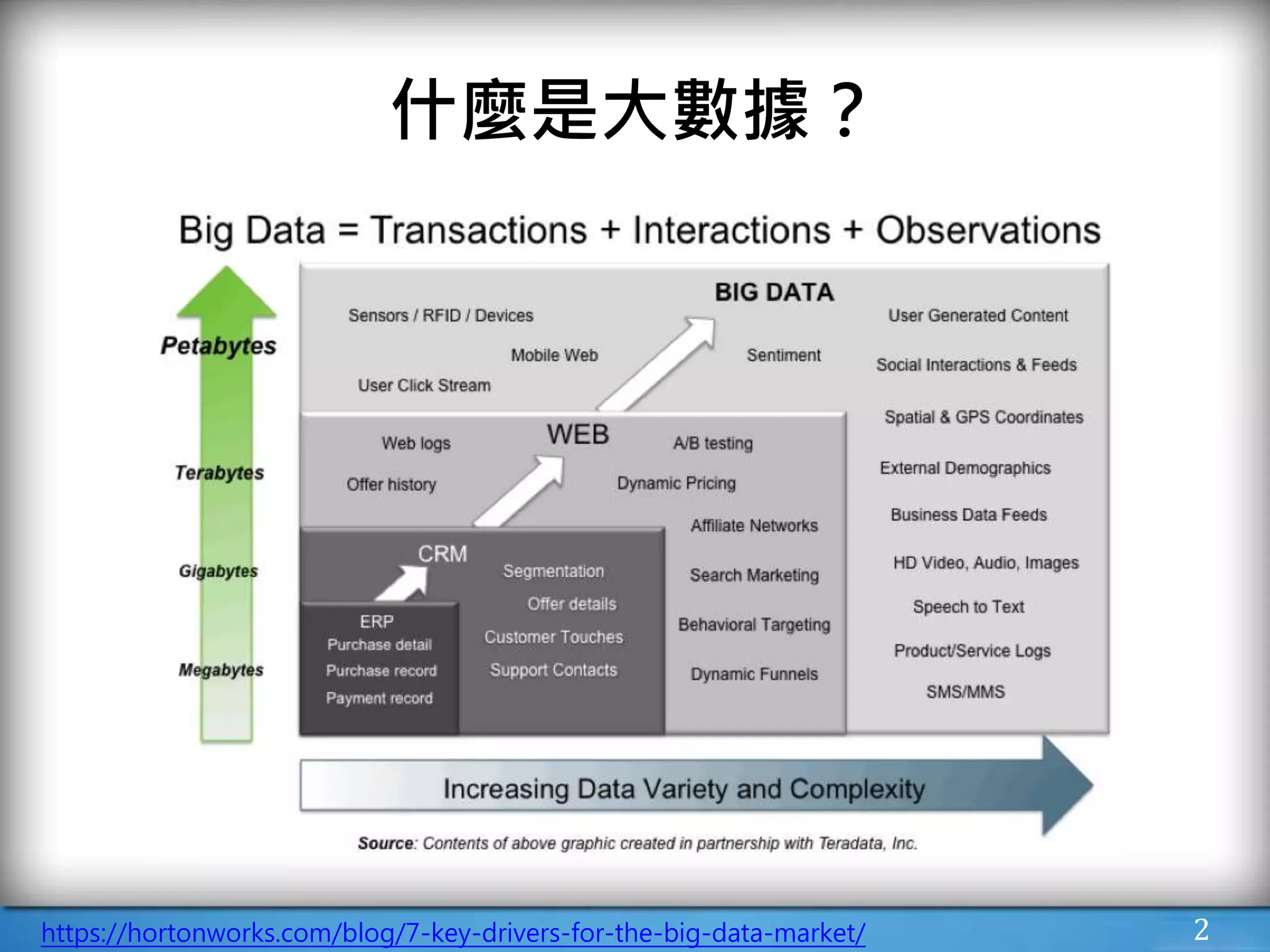 什麼是大數據？

Big Data = Transactions + Interactions + Observations

Petabytes

Terabytes

Gigabytes

Megabytes

BIG DATA

Sensors / RFID / Devices

Mobile Web

User Click Stream

Sentiment

User Generated Content

Social Interactions & Feeds

Spatial & GPS Coordinates

External Demographics

Business Data Feeds

HD Video, Audio, Images

Speech to Text

Product/Service Logs

SMS/MMS

WEB

Web logs

Offer history

A/B testing

Dynamic Pricing

Affiliate Networks

Search Marketing

Behavioral Targeting

Dynamic Funnels

CRM

Segmentation

Offer details

Customer Touches

Support Contacts

ERP
Purchase detail
Purchase record
Payment record

Increasing Data Variety and Complexity

Source: Contents of above graphic created in partnership with Teradata, Inc.

https://hortonworks.com/blog/7-key-drivers-for-the-big-data-market/

2